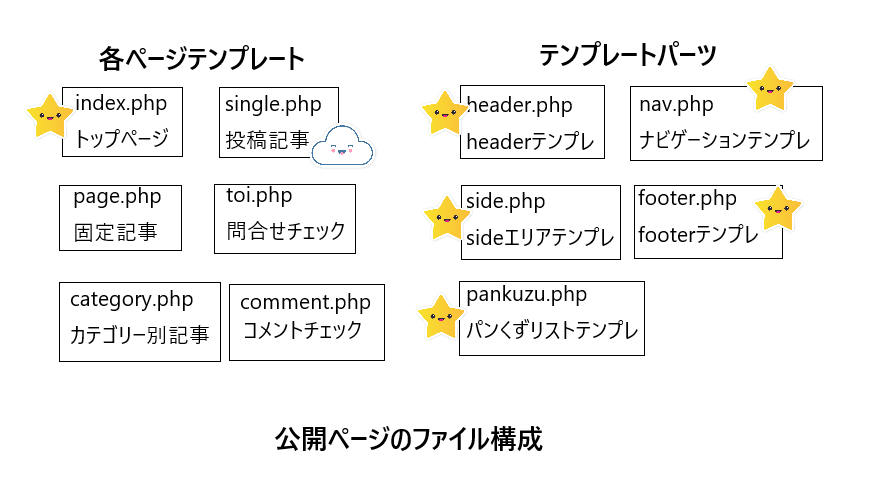 各ページテンプレート

index.php
トップページ

single.php
投稿記事

page.php
固定記事

toi.php
問合せチェック

category.php
カテゴリー別記事

comment.php
コメントチェック

テンプレートパーツ

header.php
headerテンプレ

nav.php
ナビゲーションテンプレ

side.php
sideエリアテンプレ

footer.php
footerテンプレ

pankuzu.php
パンくずリストテンプレ

公開ページのファイル構成